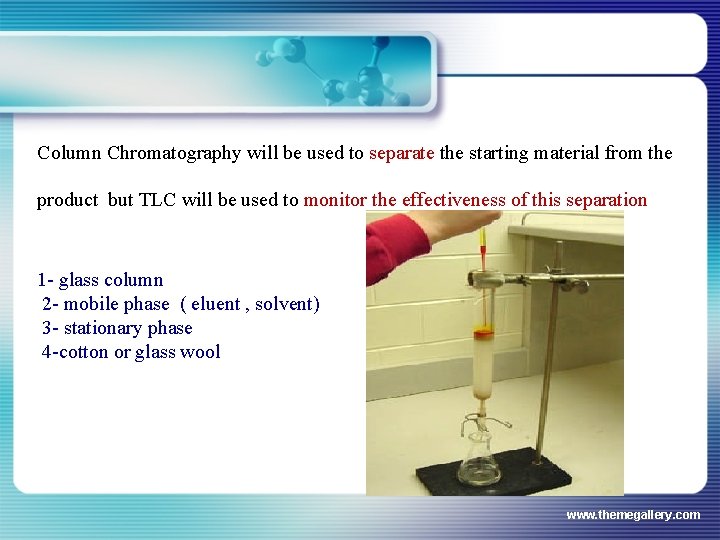 Column Chromatography will be used to separate the starting material from the product but TLC will be used to monitor the effectiveness of this separation

1- glass column
2- mobile phase ( eluent , solvent)
3- stationary phase
4-cotton or glass wool

www.themegallery.com